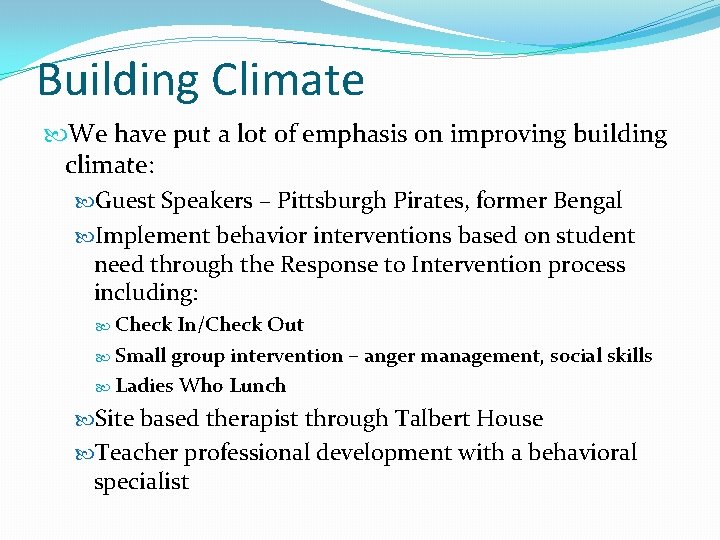 Building Climate

We have put a lot of emphasis on improving building climate:

Guest Speakers – Pittsburgh Pirates, former Bengal

Implement behavior interventions based on student need through the Response to Intervention process including:

Check In/Check Out

Small group intervention – anger management, social skills

Ladies Who Lunch

Site based therapist through Talbert House

Teacher professional development with a behavioral specialist